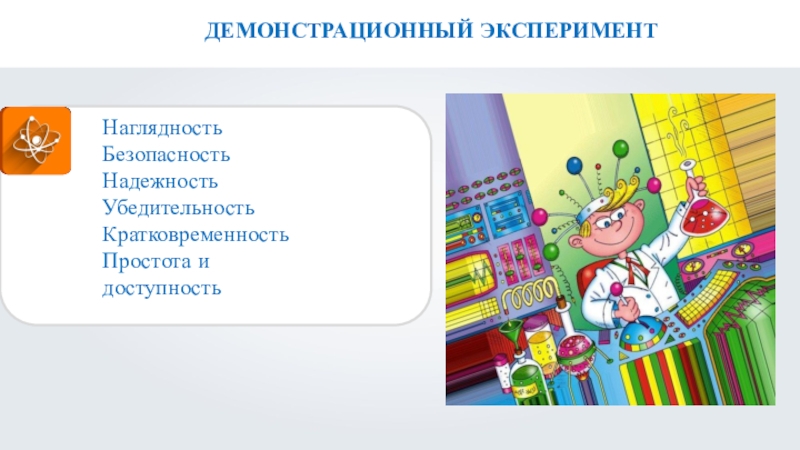 ДЕМОНСТРАЦИОННЫЙ ЭКСПЕРИМЕНТ

Наглядность
Безопасность
Надежность
Убедительность
Кратковременность
Простота и доступность